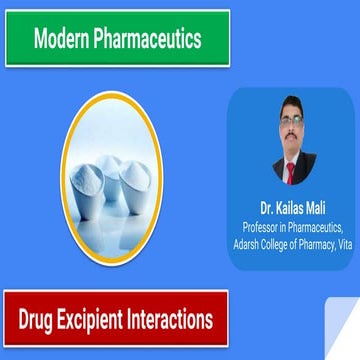 Modern Pharmaceutics

Dr. Kailas Mali
Professor in Pharmaceutics,
Adarsh College of Pharmacy, Vita

Drug Excipient Interactions